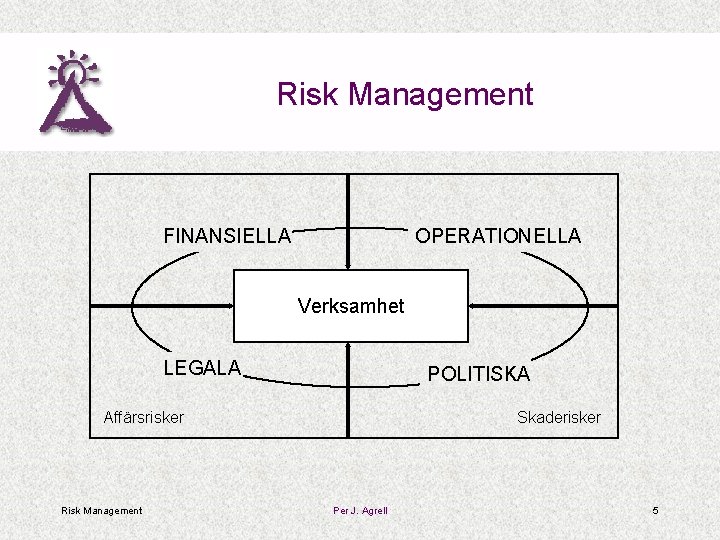 Risk Management

FINANSIELLA

OPERATIONELLA

Verksamhet

LEGALA

POLITISKA

Affärsrisker

Skaderisker

Risk Management

Per J. Agrell

5